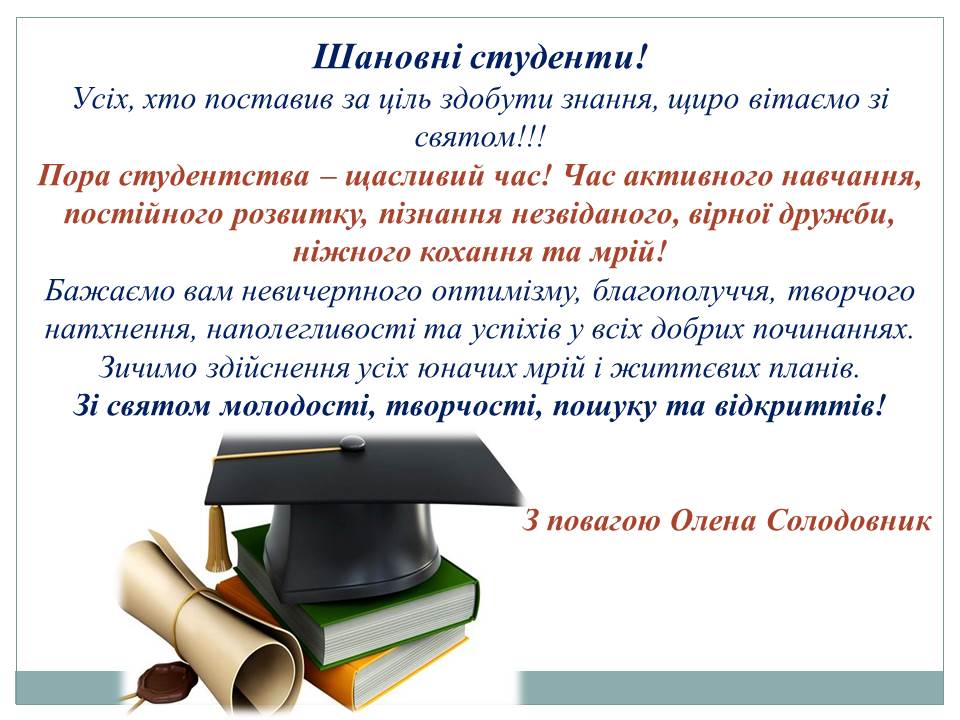 Шановні студенти!
Усіх, хто поставив за ціль здобути знання, щиро вітаємо зі святом!!!
Пора студентства – щасливий час! Час активного навчання, постійного розвитку, пізнання незвіданого, вірної дружби, ніжного кохання та мрій!
Бажаємо вам невичерпного оптимізму, благополуччя, творчого натхнення, наполегливості та успіхів у всіх добрих починаннях.
Зичимо здійснення усіх юначих мрій і життєвих планів.
Зі святом молодості, творчості, пошуку та відкриттів!

З повагою Олена Солодовник